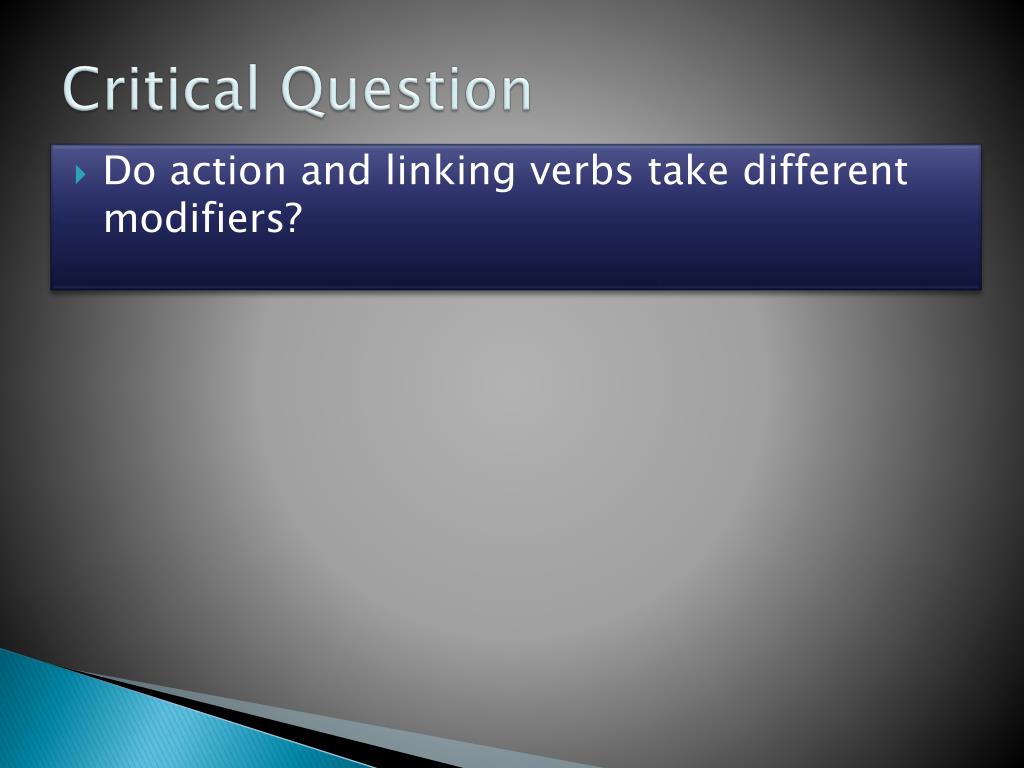 Critical Question

Do action and linking verbs take different modifiers?